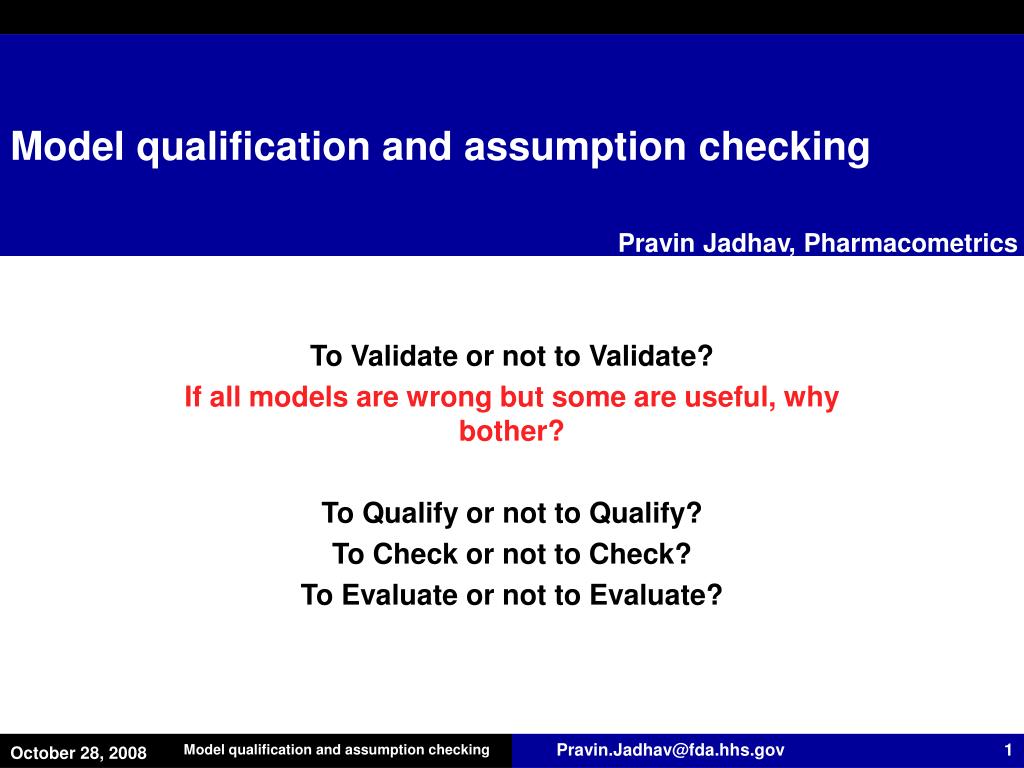 Model qualification and assumption checking

Pravin Jadhav, Pharmacometrics

To Validate or not to Validate?

If all models are wrong but some are useful, why bother?

To Qualify or not to Qualify?

To Check or not to Check?

To Evaluate or not to Evaluate?

October 28, 2008

Model qualification and assumption checking

Pravin.Jadhav@fda.hhs.gov

1